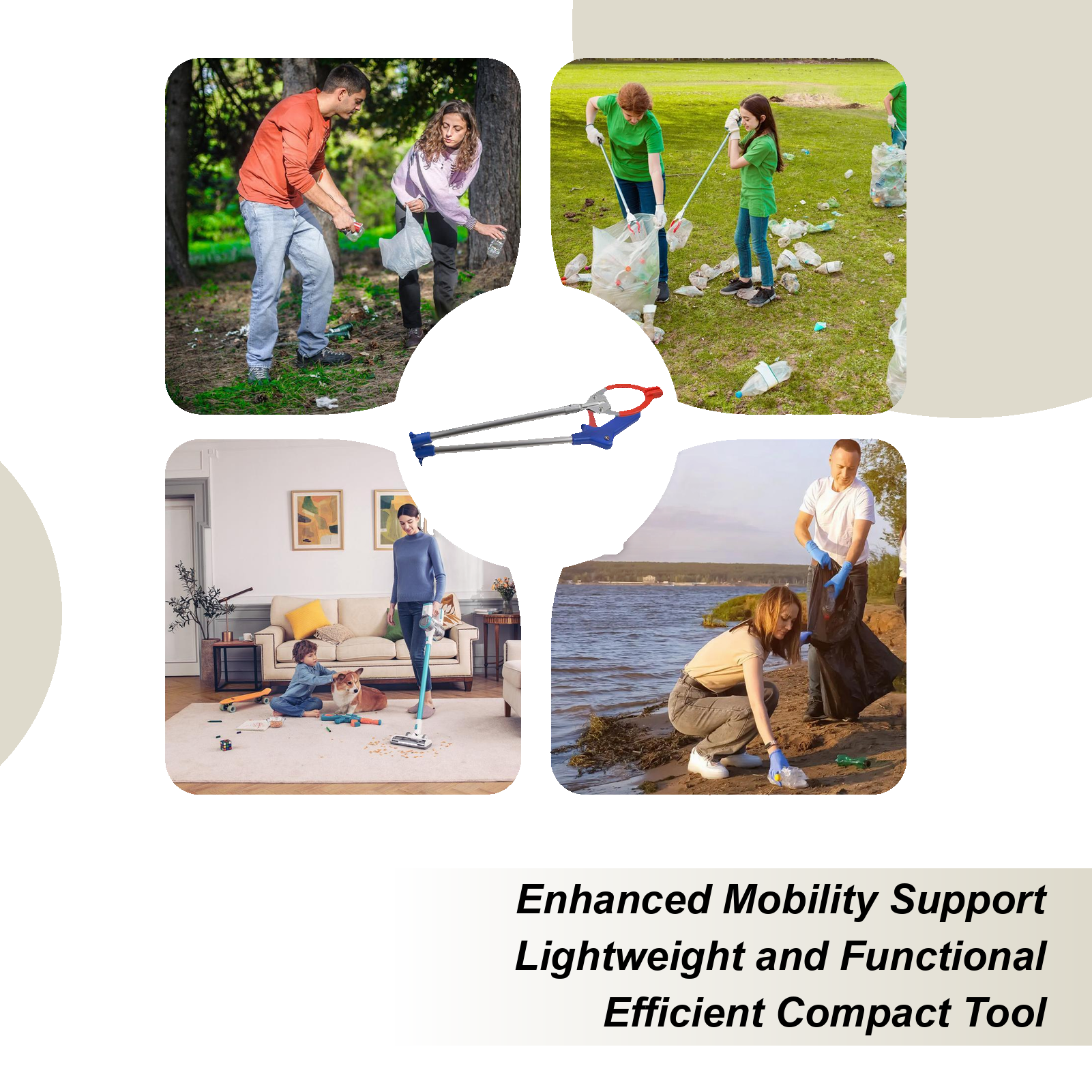 Enhanced Mobility Support
Lightweight and Functional
Efficient Compact Tool